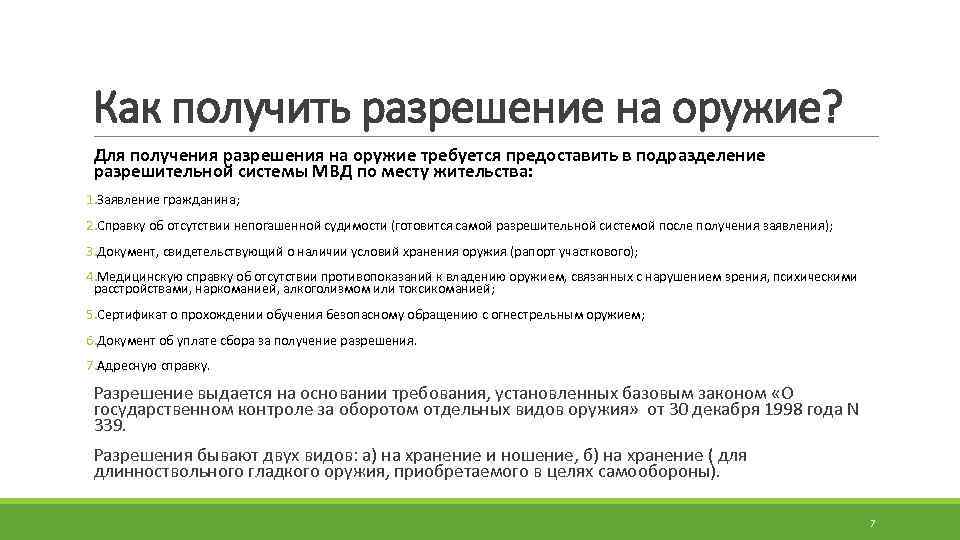 Как получить разрешение на оружие?

Для получения разрешения на оружие требуется предоставить в подразделение разрешительной системы МВД по месту жительства:

1.Заявление гражданина;

2.Справку об отсутствии непогашенной судимости (готовится самой разрешительной системой после получения заявления);

3.Документ, свидетельствующий о наличии условий хранения оружия (рапорт участкового);

4.Медицинскую справку об отсутствии противопоказаний к владению оружием, связанных с нарушением зрения, психическими расстройствами, наркоманией, алкоголизмом или токсикоманией;

5.Сертификат о прохождении обучения безопасному обращению с огнестрельным оружием;

6.Документ об уплате сбора за получение разрешения.

7.Адресную справку.

Разрешение выдается на основании требования, установленных базовым законом «О государственном контроле за оборотом отдельных видов оружия» от 30 декабря 1998 года N 339.

Разрешения бывают двух видов: а) на хранение и ношение, б) на хранение ( для длинноствольного гладкого оружия, приобретаемого в целях самообороны).

7